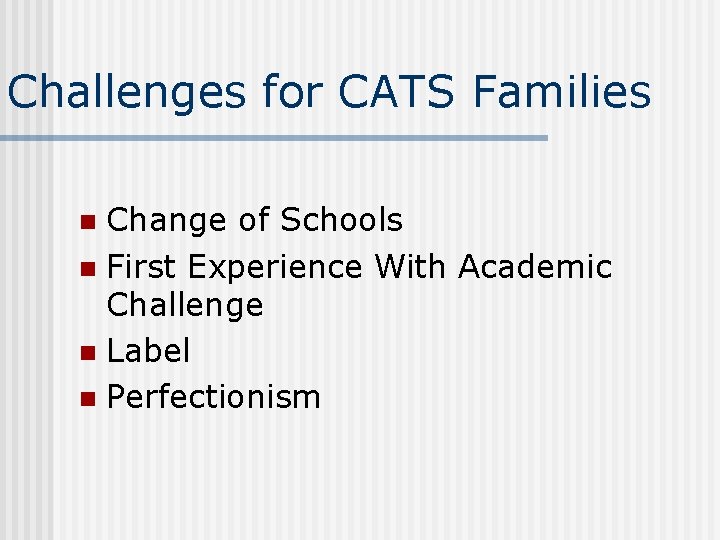 Challenges for CATS Families

- Change of Schools
- First Experience With Academic Challenge
- Label
- Perfectionism